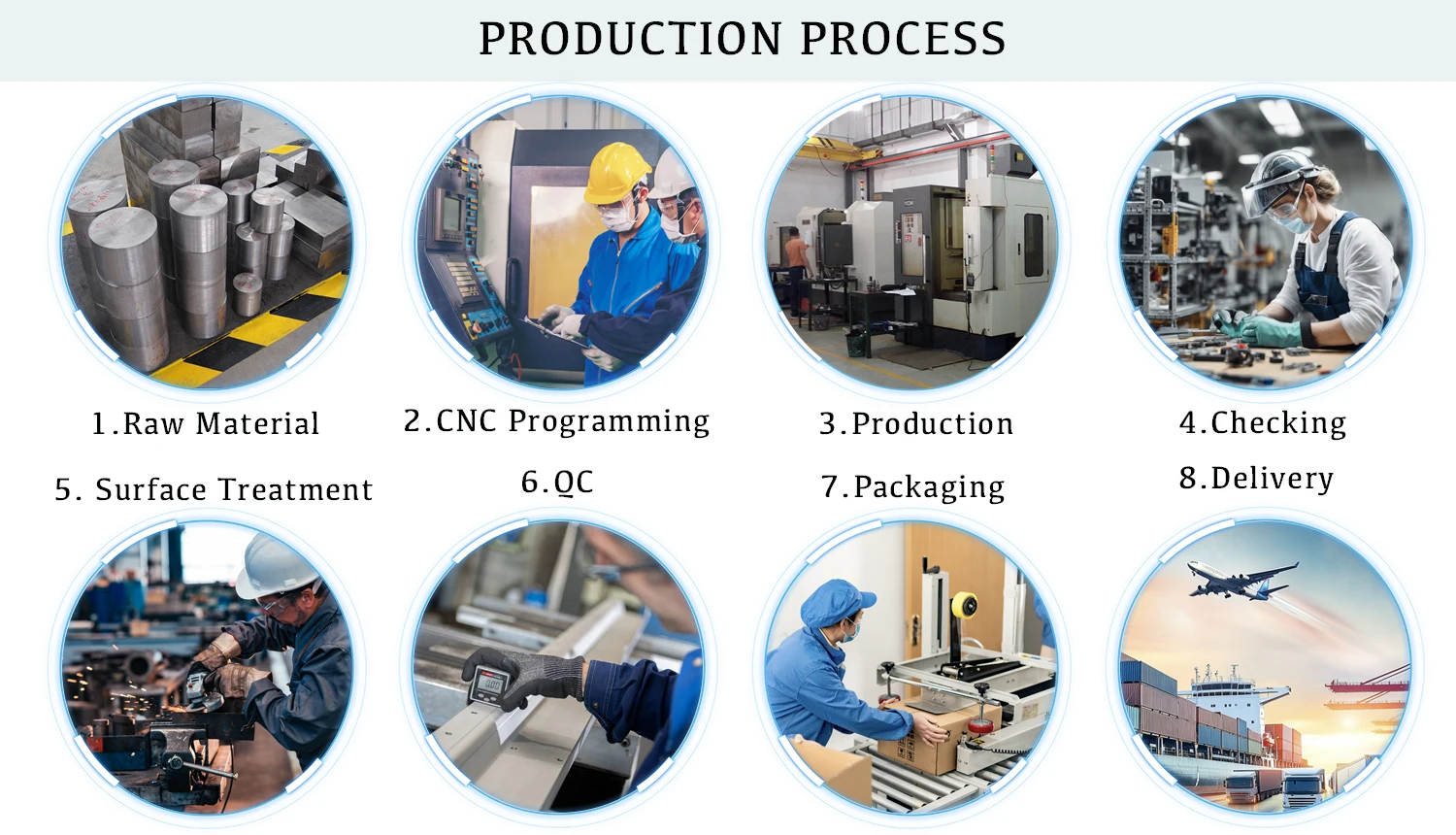 PRODUCTION PROCESS

1.Raw Material

2.CNC Programming

3.Production

4.Checking

5. Surface Treatment

6.QC

7.Packaging

8.Delivery